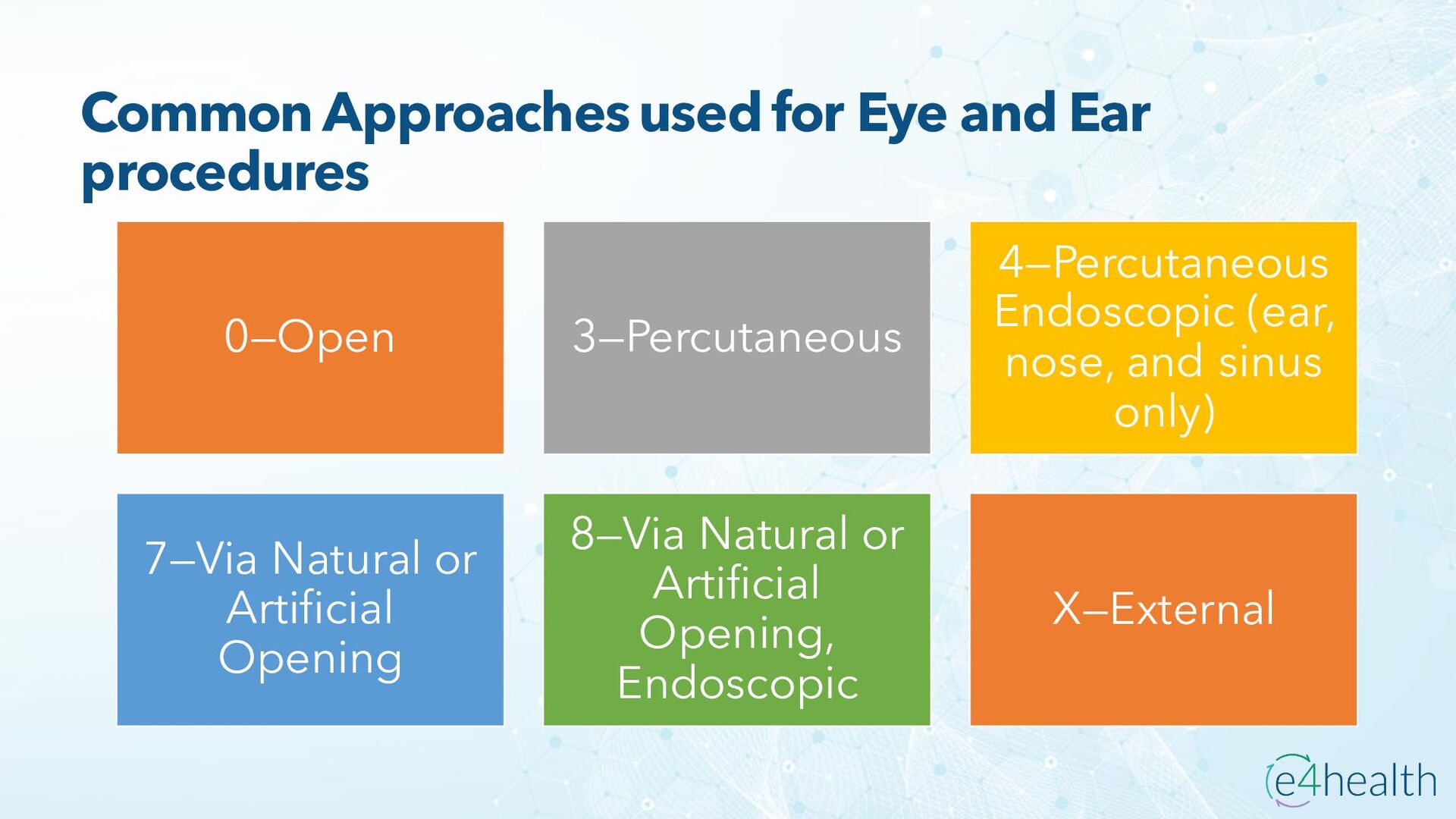 Common Approaches used for Eye and Ear procedures

0–Open

3–Percutaneous

4–Percutaneous Endoscopic (ear, nose, and sinus only)

7–Via Natural or Artificial Opening

8–Via Natural or Artificial Opening, Endoscopic

X–External

e4health